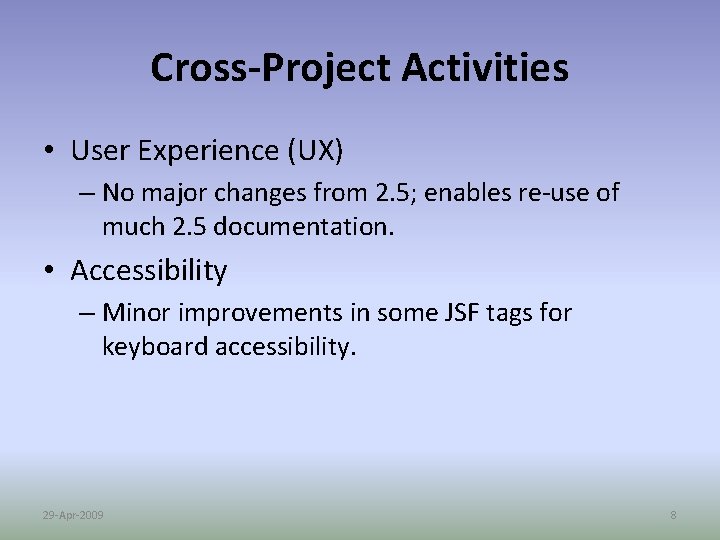 Cross-Project Activities

• User Experience (UX)
– No major changes from 2.5; enables re-use of much 2.5 documentation.

• Accessibility
– Minor improvements in some JSF tags for keyboard accessibility.

29-Apr-2009

8